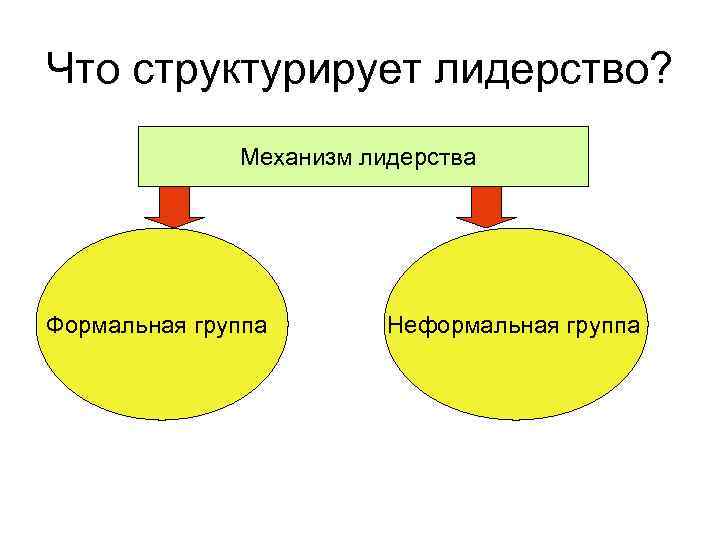 Что структурирует лидерство?

Механизм лидерства

Формальная группа

Неформальная группа